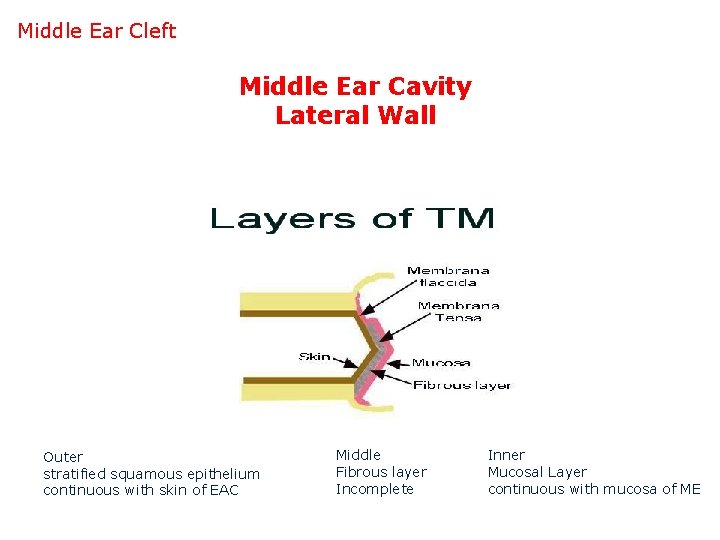 Middle Ear Cleft

Middle Ear Cavity
Lateral Wall

Layers of TM

Membrana flaccida

Membrana Tensa

Skin

Mucosa

Fibrous layer

Outer
stratified squamous epithelium
continuous with skin of EAC

Middle
Fibrous layer
Incomplete

Inner
Mucosal Layer
continuous with mucosa of ME